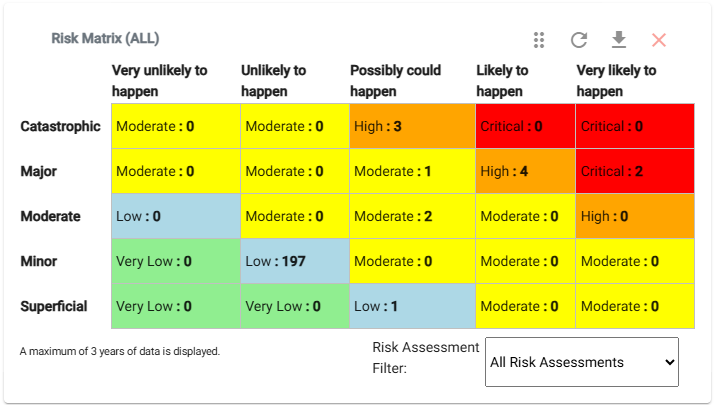 Risk Matrix (ALL)

| | Very unlikely to happen | Unlikely to happen | Possibly could happen | Likely to happen | Very likely to happen |
|---|---|---|---|---|---|
| Catastrophic | Moderate : 0 | Moderate : 0 | High : 3 | Critical : 0 | Critical : 0 |
| Major | Moderate : 0 | Moderate : 0 | Moderate : 1 | High : 4 | Critical : 2 |
| Moderate | Low : 0 | Moderate : 0 | Moderate : 2 | Moderate : 0 | High : 0 |
| Minor | Very Low : 0 | Low : 197 | Moderate : 0 | Moderate : 0 | Moderate : 0 |
| Superficial | Very Low : 0 | Very Low : 0 | Low : 1 | Moderate : 0 | Moderate : 0 |

A maximum of 3 years of data is displayed.

Risk Assessment Filter: All Risk Assessments